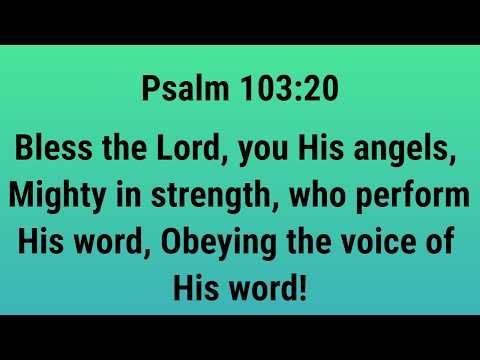 Psalm 103:20

Bless the Lord, you His angels, Mighty in strength, who perform His word, Obeying the voice of His word!